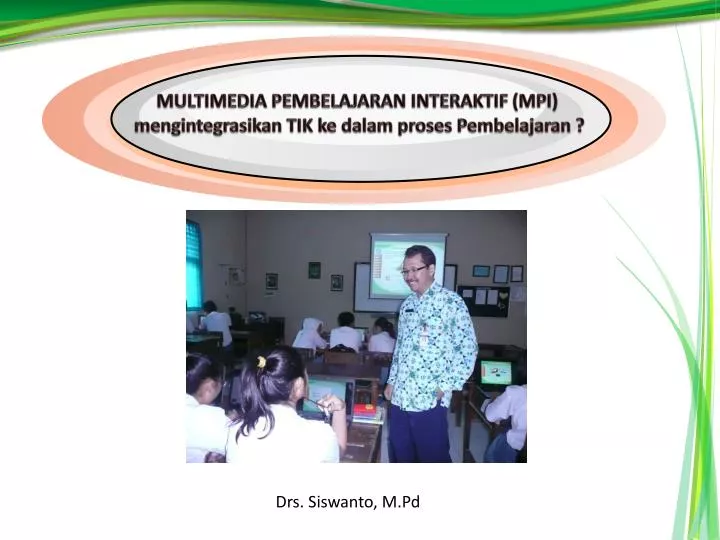 MULTIMEDIA PEMBELAJARAN INTERAKTIF (MPI) mengintegrasikan TIK ke dalam proses Pembelajaran ?

Drs. Siswanto, M.Pd